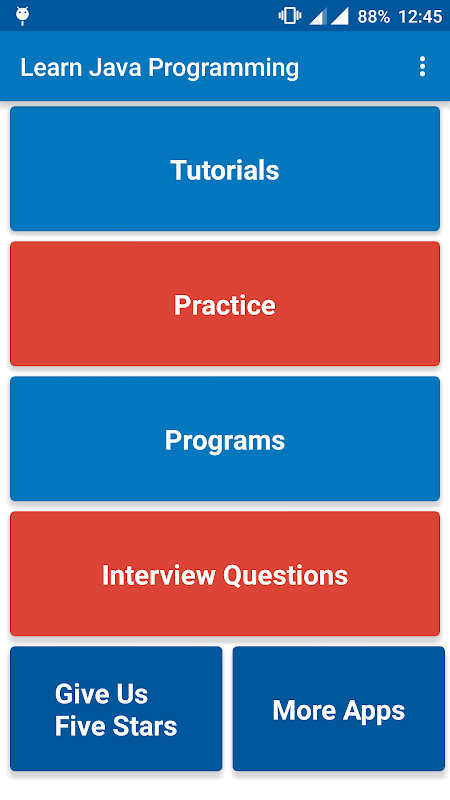 88% 12:45

Learn Java Programming

Tutorials

Practice

Programs

Interview Questions

Give Us Five Stars

More Apps